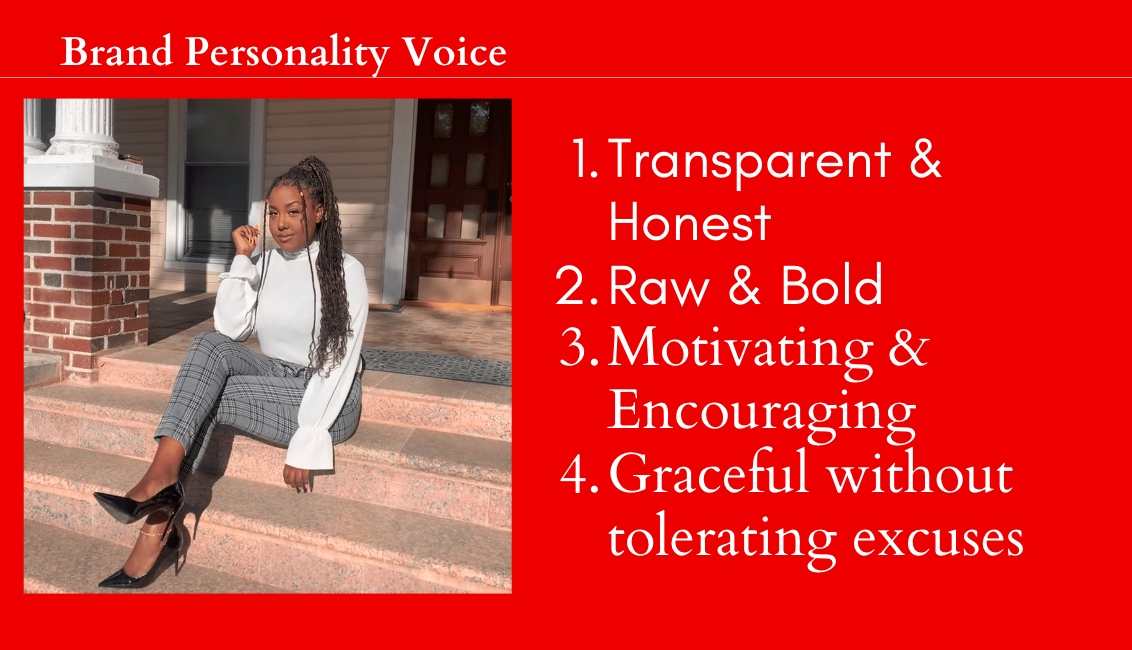 Brand Personality Voice

1. Transparent & Honest
2. Raw & Bold
3. Motivating & Encouraging
4. Graceful without tolerating excuses